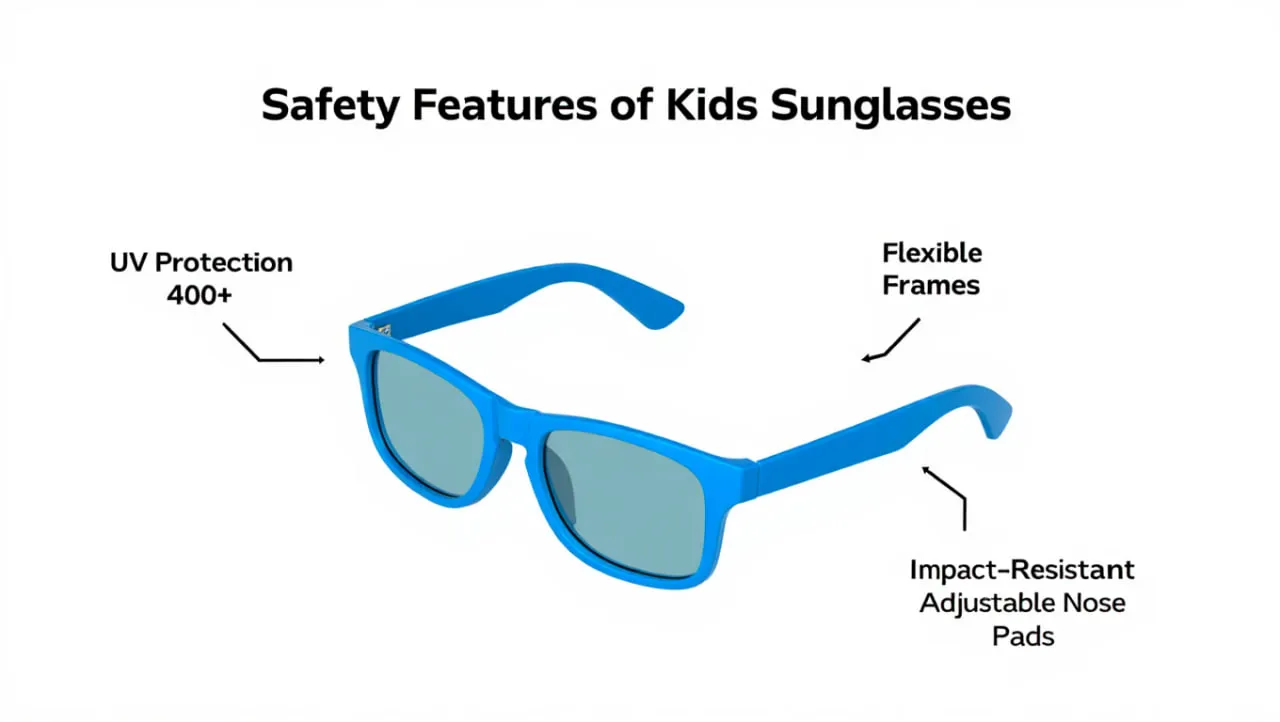 Safety Features of Kids Sunglasses

UV Protection 400+

Flexible Frames

Impact-Resistant Adjustable Nose Pads